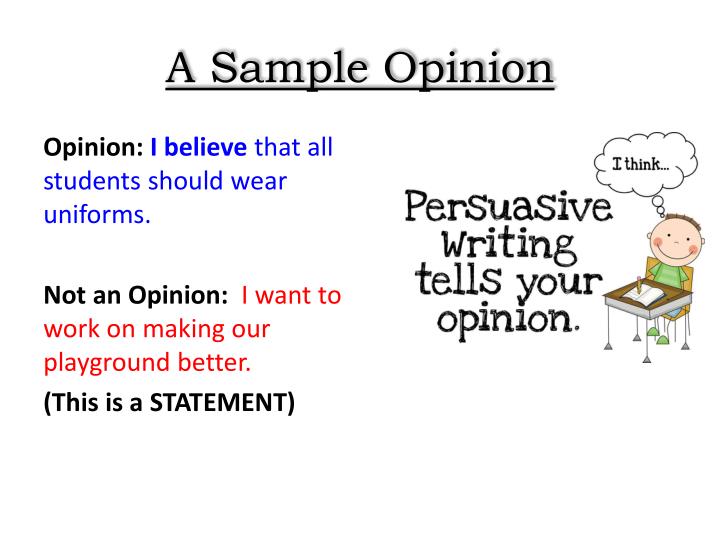 A Sample Opinion

Opinion: I believe that all students should wear uniforms.

Not an Opinion: I want to work on making our playground better.

(This is a STATEMENT)

I think...

Persuasive writing tells your opinion.